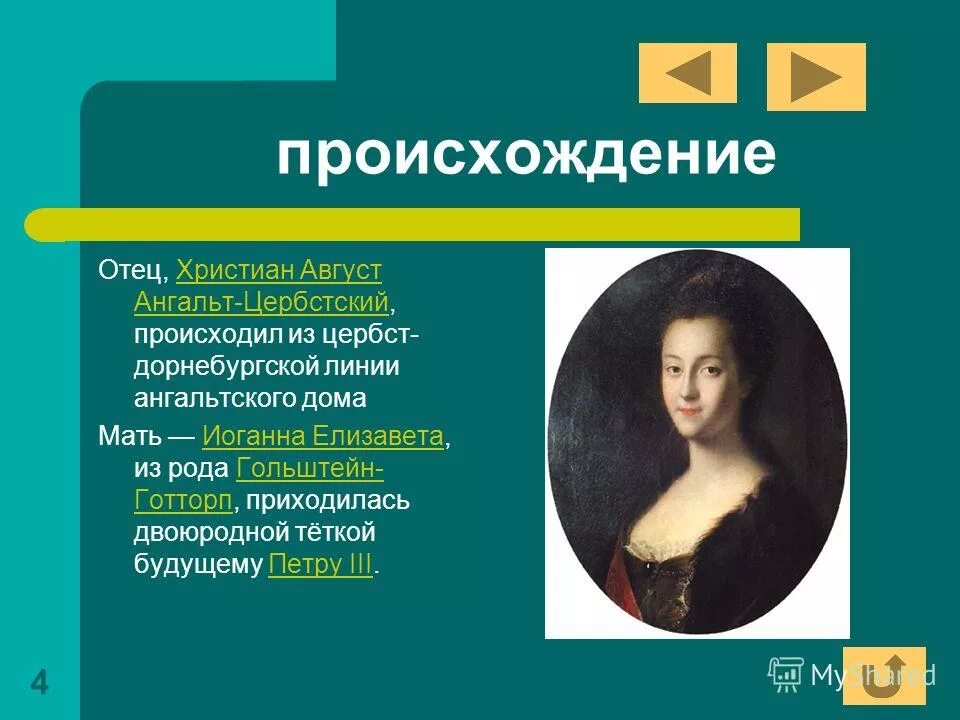 происхождение

Отец, Христиан Август Ангальт-Цербстский, происходил из цербст-дорнебургской линии ангальтского дома

Мать — Иоганна Елизавета, из рода Гольштейн-Готторп, приходилась двоюродной тёткой будущему Петру III.

4

MyShared